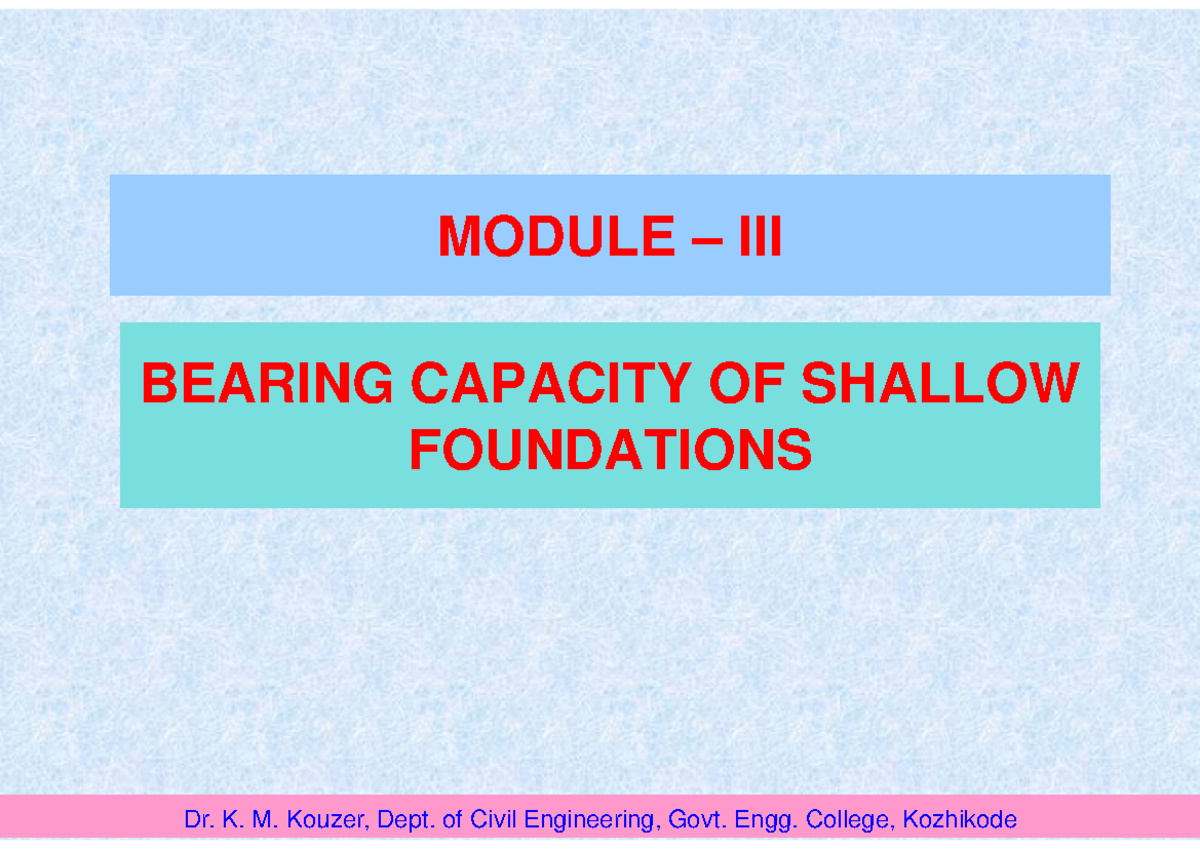 MODULE – III

BEARING CAPACITY OF SHALLOW FOUNDATIONS

Dr. K. M. Kouzer, Dept. of Civil Engineering, Govt. Engg. College, Kozhikode